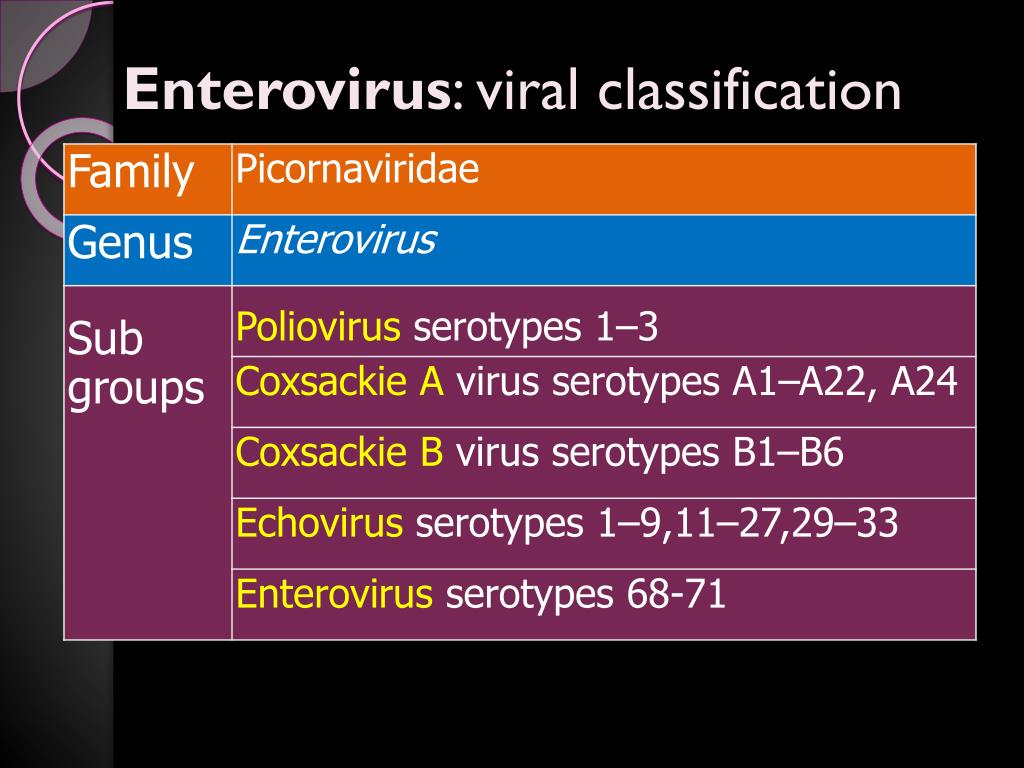 Enterovirus: viral classification

| Family | Picornaviridae |
|---|---|
| Genus | Enterovirus |
| Sub groups | Poliovirus serotypes 1–3 |
| | Coxsackie A virus serotypes A1–A22, A24 |
| | Coxsackie B virus serotypes B1–B6 |
| | Echovirus serotypes 1–9,11–27,29–33 |
| | Enterovirus serotypes 68-71 |